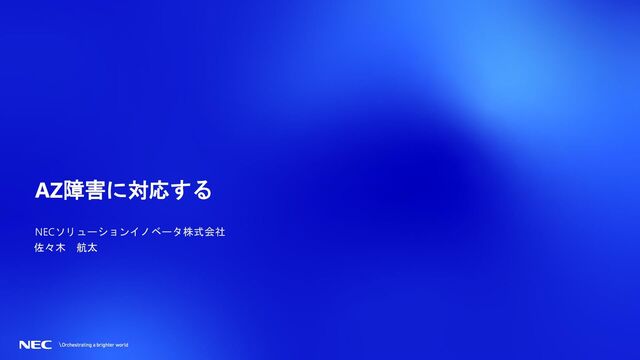 AZ障害に対応する

NECソリューションイノベータ株式会社
佐々木　航太

NEC \Orchestrating a brighter world